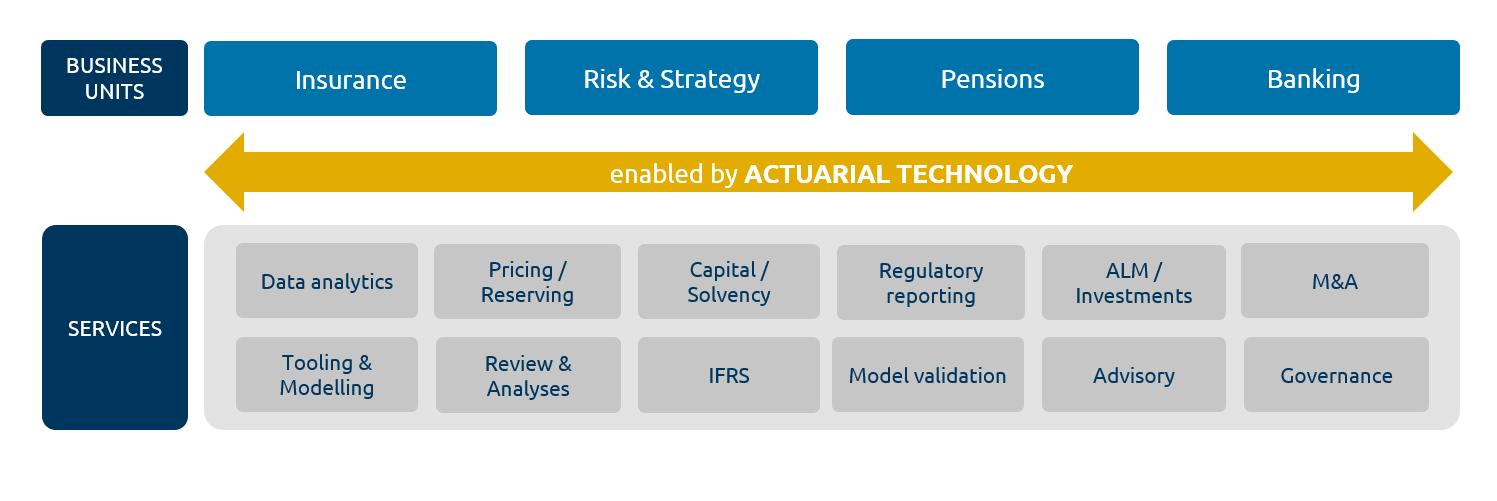 BUSINESS UNITS

Insurance

Risk & Strategy

Pensions

Banking

enabled by ACTUARIAL TECHNOLOGY

SERVICES

Data analytics

Pricing / Reserving

Capital / Solvency

Regulatory reporting

ALM / Investments

M&A

Tooling & Modelling

Review & Analyses

IFRS

Model validation

Advisory

Governance